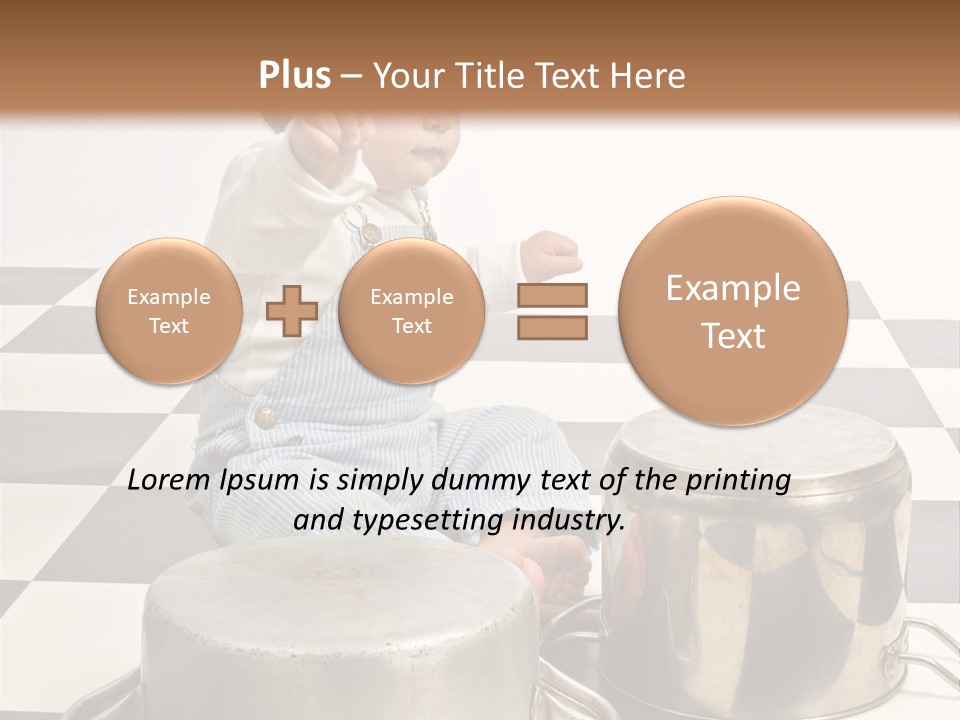 Plus – Your Title Text Here

Example Text

Example Text

Example Text

Lorem Ipsum is simply dummy text of the printing and typesetting industry.